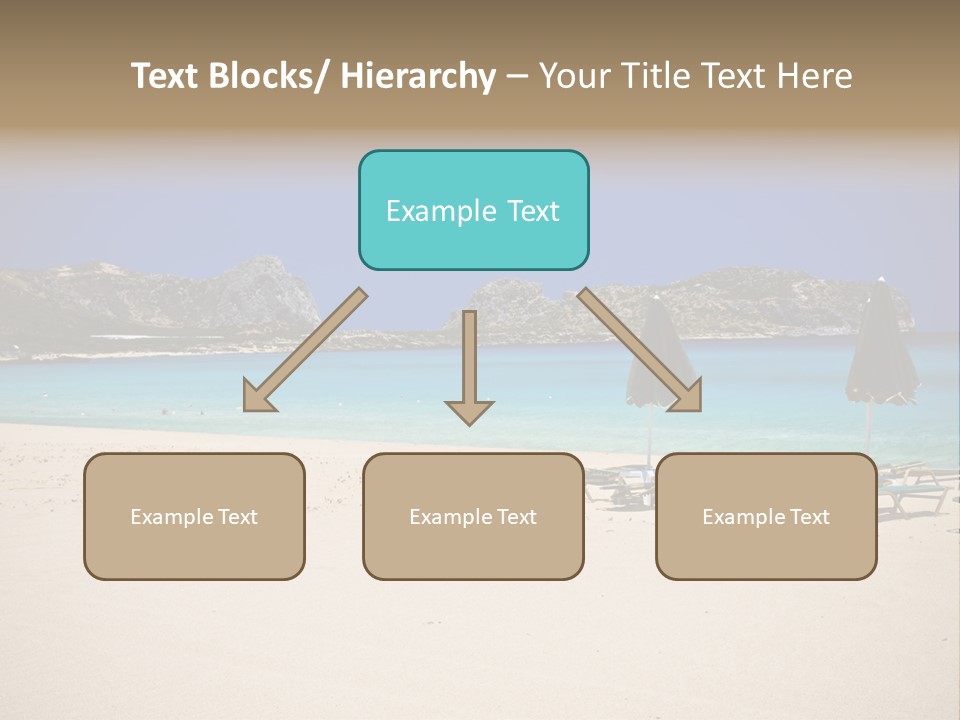 Text Blocks/ Hierarchy – Your Title Text Here

Example Text

Example Text

Example Text

Example Text